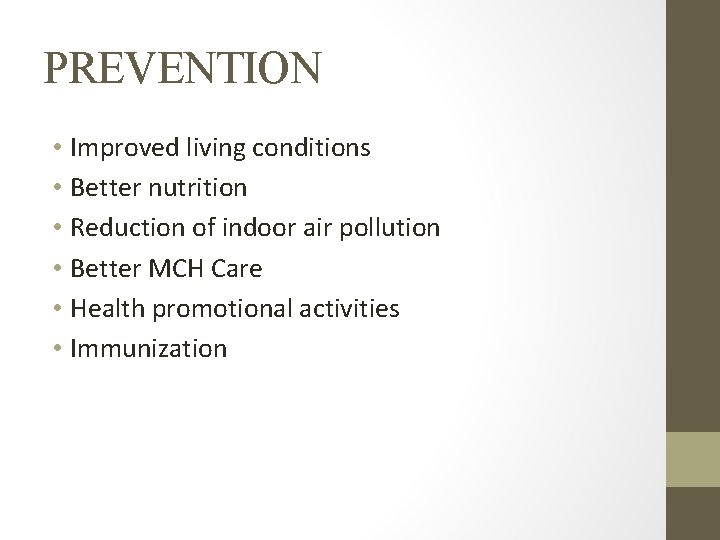 PREVENTION

• Improved living conditions
• Better nutrition
• Reduction of indoor air pollution
• Better MCH Care
• Health promotional activities
• Immunization